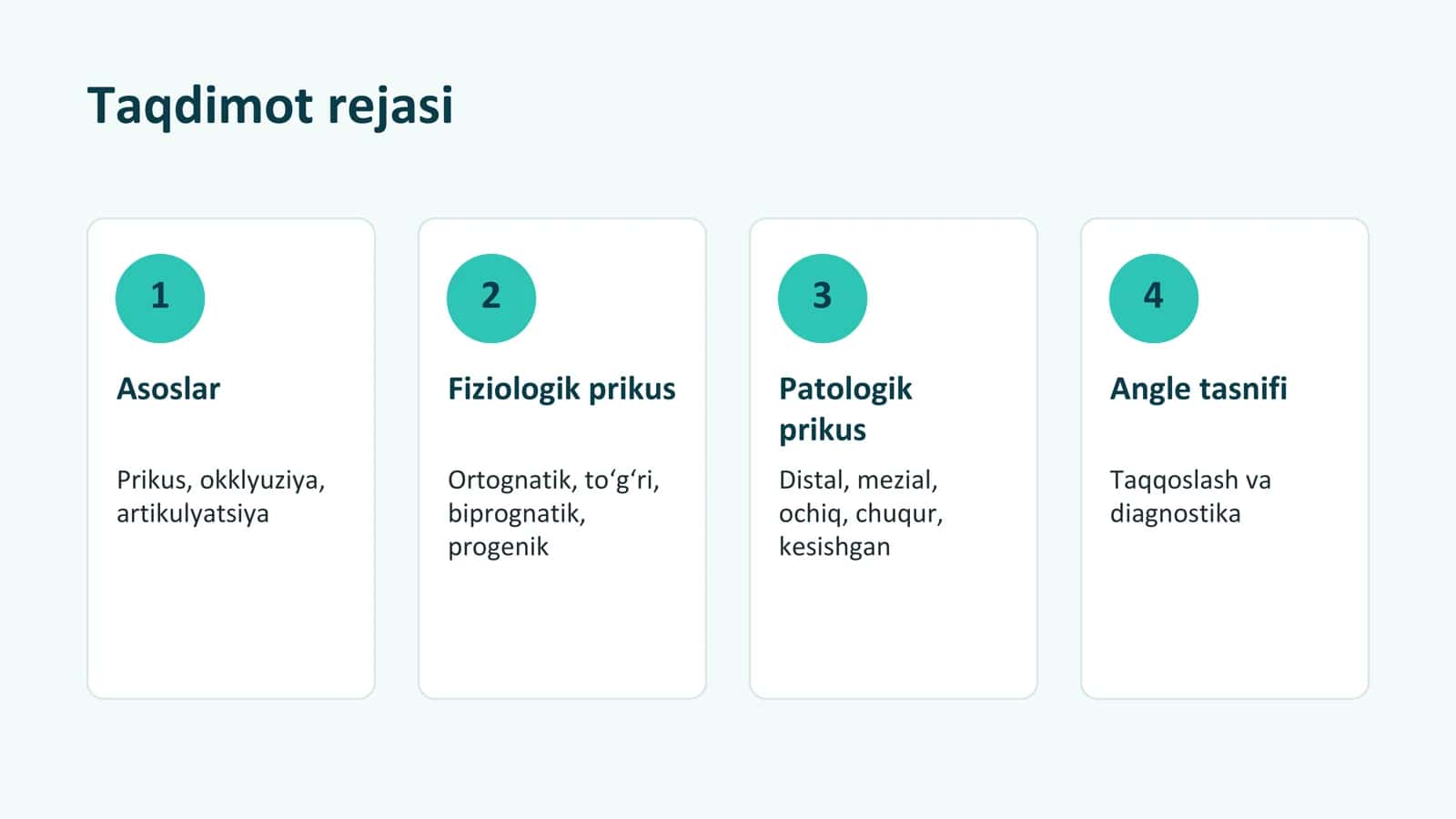 Taqdimot rejasi

1

Asoslar

Prikus, okklyuziya, artikulyatsiya

2

Fiziologik prikus

Ortognatik, to'g'ri, biprognatik, progenik

3

Patologik prikus

Distal, mezial, ochiq, chuqur, kesishgan

4

Angle tasnifi

Taqqoslash va diagnostika